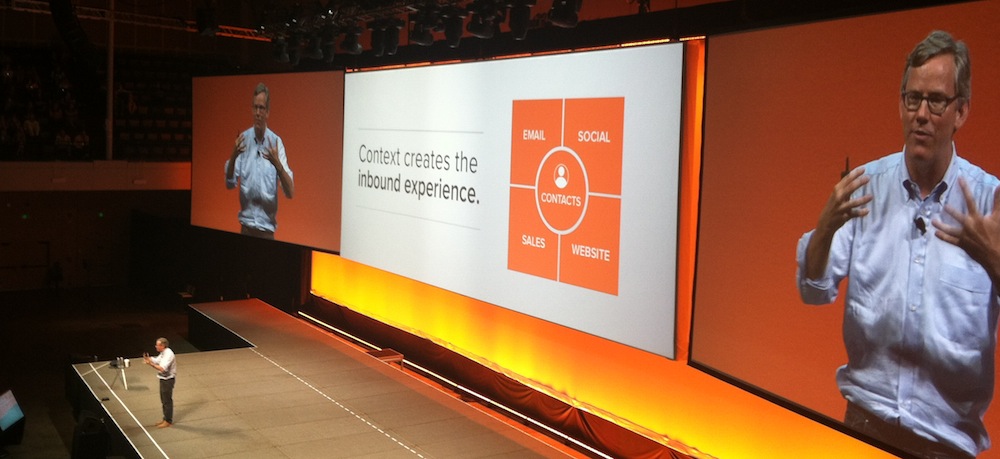 Context creates the inbound experience.

EMAIL
SOCIAL
CONTACTS
SALES
WEBSITE